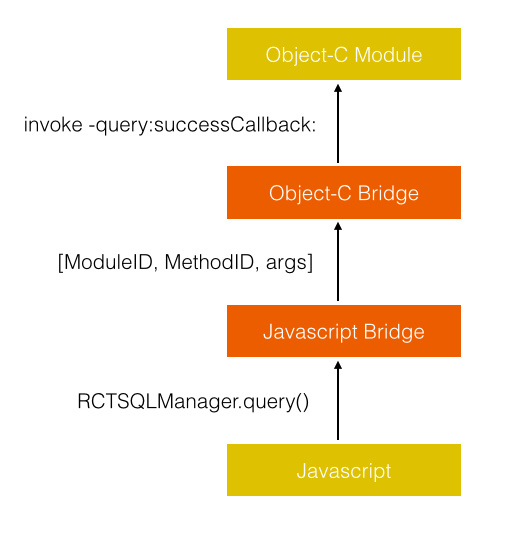 Object-C Module

invoke -query:successCallback:

Object-C Bridge

[ModuleID, MethodID, args]

Javascript Bridge

RCTSQLManager.query()

Javascript